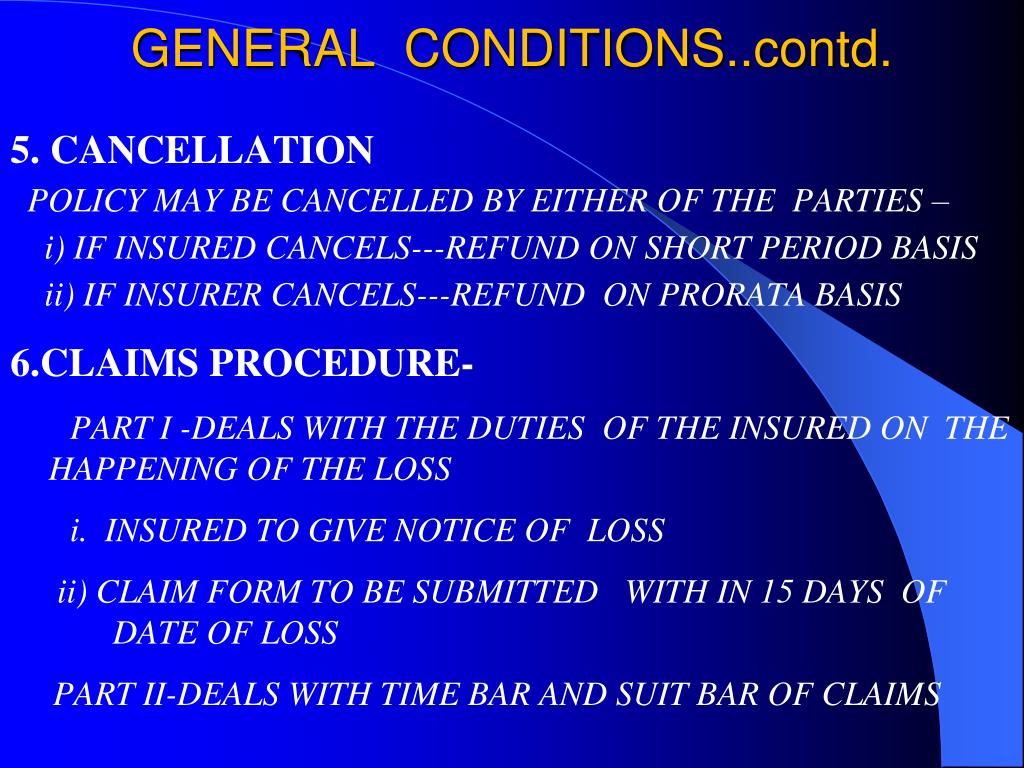 GENERAL CONDITIONS..contd.

5. CANCELLATION

POLICY MAY BE CANCELLED BY EITHER OF THE PARTIES –

i) IF INSURED CANCELS---REFUND ON SHORT PERIOD BASIS

ii) IF INSURER CANCELS---REFUND ON PRORATA BASIS

6.CLAIMS PROCEDURE-

PART I -DEALS WITH THE DUTIES OF THE INSURED ON THE HAPPENING OF THE LOSS

i. INSURED TO GIVE NOTICE OF LOSS

ii) CLAIM FORM TO BE SUBMITTED WITH IN 15 DAYS OF DATE OF LOSS

PART II-DEALS WITH TIME BAR AND SUIT BAR OF CLAIMS